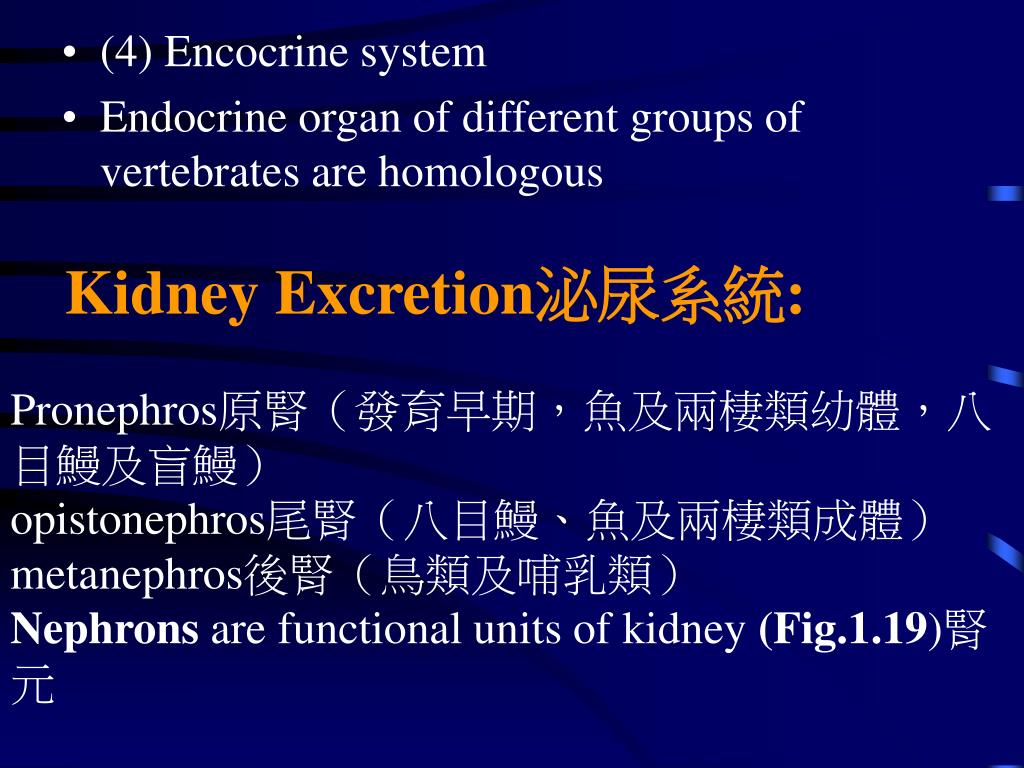 • (4) Encocrine system

• Endocrine organ of different groups of vertebrates are homologous

Kidney Excretion泌尿系統:

Pronephros原腎（發育早期，魚及兩棲類幼體，八目鰻及盲鰻）
opistonephros尾腎（八目鰻、魚及兩棲類成體）
metanephros後腎（鳥類及哺乳類）
Nephrons are functional units of kidney (Fig.1.19)腎元